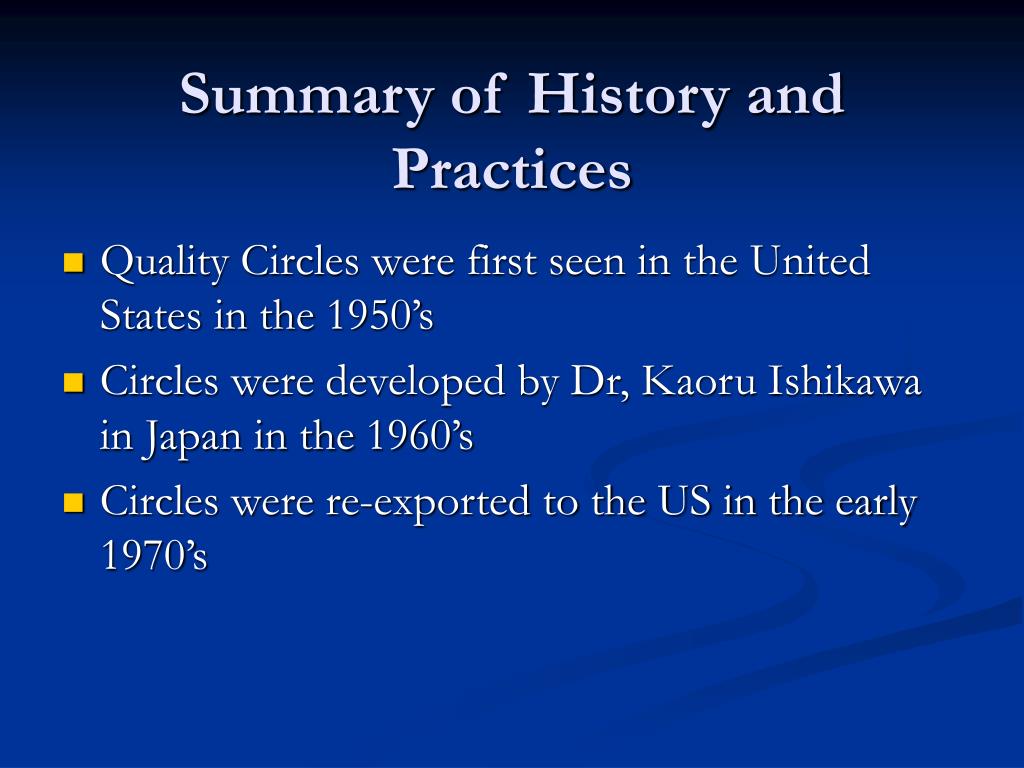 Summary of History and Practices

Quality Circles were first seen in the United States in the 1950’s

Circles were developed by Dr, Kaoru Ishikawa in Japan in the 1960’s

Circles were re-exported to the US in the early 1970’s